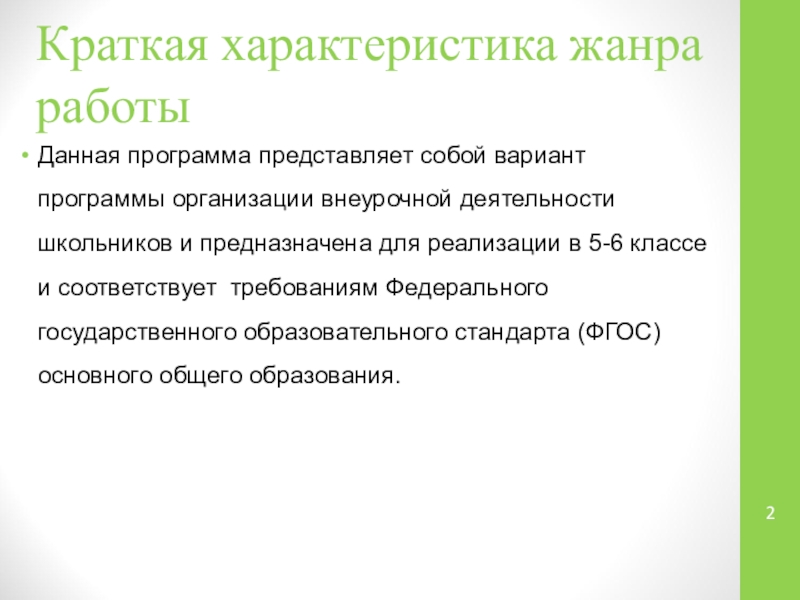 Краткая характеристика жанра работы

• Данная программа представляет собой вариант программы организации внеурочной деятельности школьников и предназначена для реализации в 5-6 классе и соответствует требованиям Федерального государственного образовательного стандарта (ФГОС) основного общего образования.

2